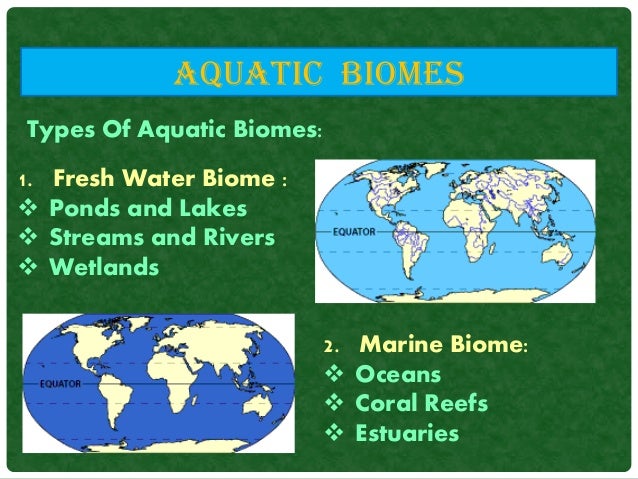 AQUATIC BIOMES

Types Of Aquatic Biomes:

1. Fresh Water Biome :
❖ Ponds and Lakes
❖ Streams and Rivers
❖ Wetlands

EQUATOR

EQUATOR

2. Marine Biome:
❖ Oceans
❖ Coral Reefs
❖ Estuaries